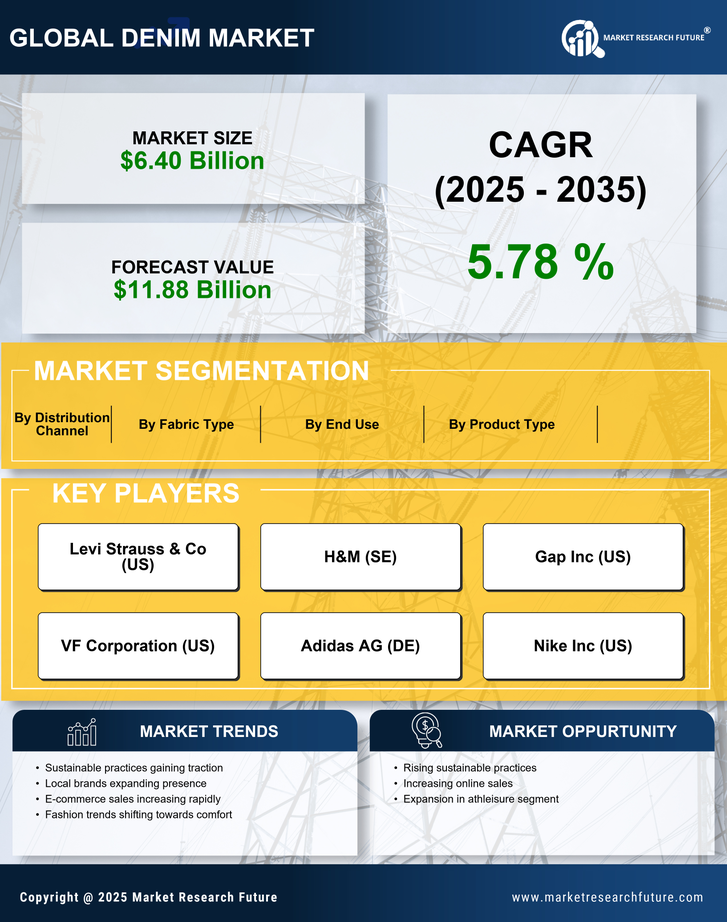 GLOBAL DENIM MARKET

MARKET RESEARCH FUTURE®

MARKET SIZE
$6.40 Billion

FORECAST VALUE
$11.88 Billion

CAGR
(2025 - 2035)

5.78 %

MARKET SEGMENTATION

By Distribution Channel

By Fabric Type

By End Use

By Product Type

KEY PLAYERS

Levi Strauss & Co (US)

H&M (SE)

Gap Inc (US)

VF Corporation (US)

Adidas AG (DE)

Nike Inc (US)

MARKET TRENDS

• Sustainable practices gaining traction
• Local brands expanding presence
• E-commerce sales increasing rapidly
• Fashion trends shifting towards comfort

MARKET OPPURTUNITY

• Rising sustainable practices
• Increasing online sales
• Expansion in athleisure segment

Copyright @ 2025 Market Research Future

www.marketresearchfuture.com